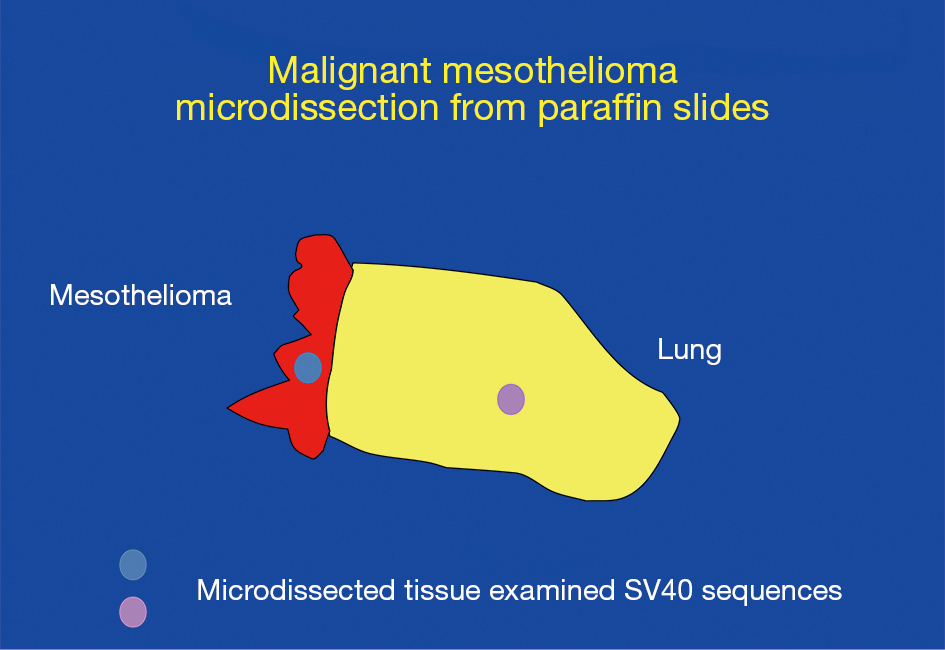 Malignant mesothelioma
microdissection from paraffin slides

Mesothelioma

Lung

Microdissected tissue examined SV40 sequences